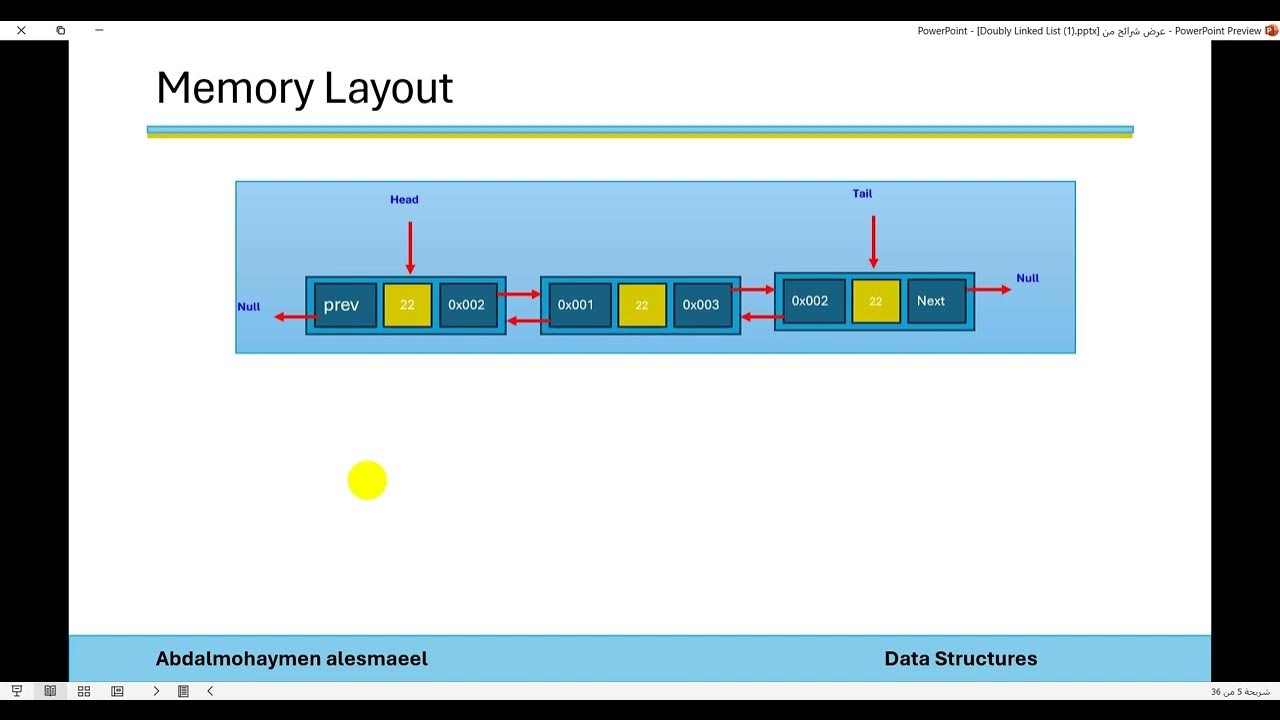 PowerPoint - [Doubly Linked List (1).pptx] عرض شرائح من - PowerPoint Preview

Memory Layout

Head

Tail

Null

prev

22

0x002

0x001

22

0x003

0x002

22

Next

Null

Abdalmohaymen alesmaeel

Data Structures

شريحة 5 من 36